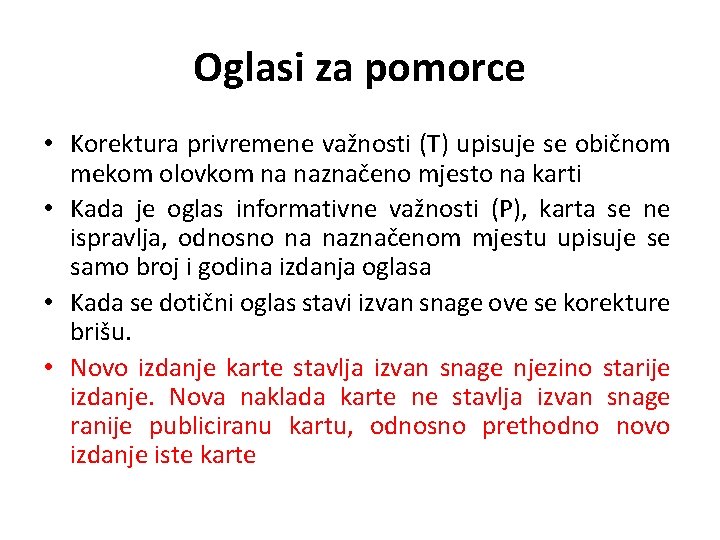 Oglasi za pomorce

• Korektura privremene važnosti (T) upisuje se običnom mekom olovkom na naznačeno mjesto na karti

• Kada je oglas informativne važnosti (P), karta se ne ispravlja, odnosno na naznačenom mjestu upisuje se samo broj i godina izdanja oglasa

• Kada se dotični oglas stavi izvan snage ove se korekture brišu.

• Novo izdanje karte stavlja izvan snage njezino starije izdanje. Nova naklada karte ne stavlja izvan snage ranije publiciranu kartu, odnosno prethodno novo izdanje iste karte